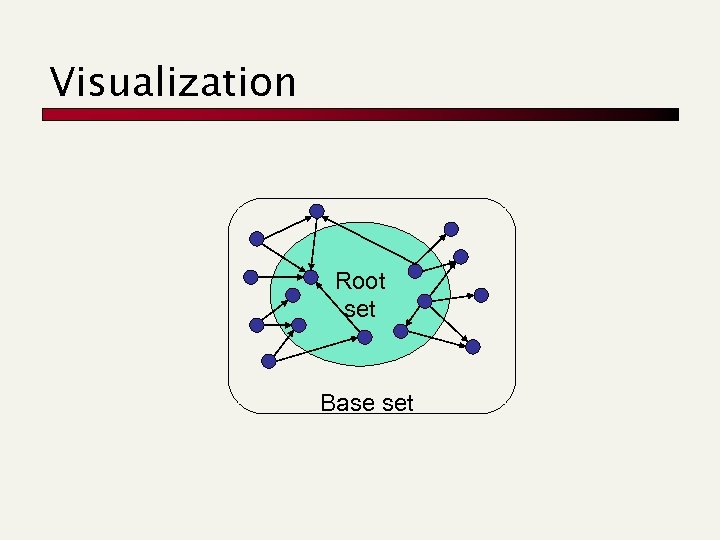 Visualization

Root set

Base set